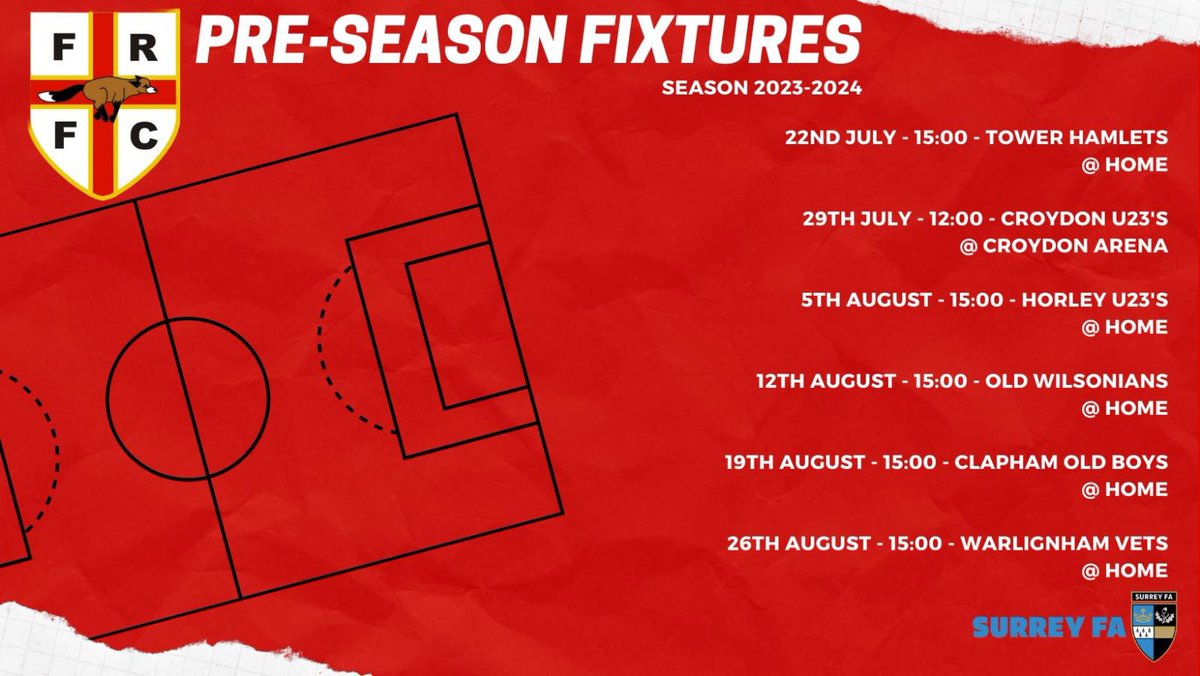 F R
F C

PRE-SEASON FIXTURES

SEASON 2023-2024

22ND JULY - 15:00 - TOWER HAMLETS @ HOME

29TH JULY - 12:00 - CROYDON U23'S @ CROYDON ARENA

5TH AUGUST - 15:00 - HORLEY U23'S @ HOME

12TH AUGUST - 15:00 - OLD WILSONIANS @ HOME

19TH AUGUST - 15:00 - CLAPHAM OLD BOYS @ HOME

26TH AUGUST - 15:00 - WARLIGNHAM VETS @ HOME

SURREY FA

SURREY FA